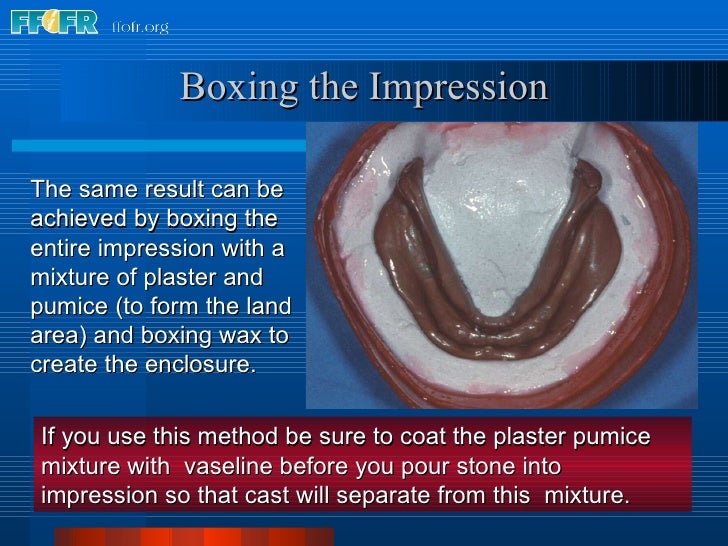 FFOFR ffofr.org

Boxing the Impression

The same result can be achieved by boxing the entire impression with a mixture of plaster and pumice (to form the land area) and boxing wax to create the enclosure.

If you use this method be sure to coat the plaster pumice mixture with vaseline before you pour stone into impression so that cast will separate from this mixture.